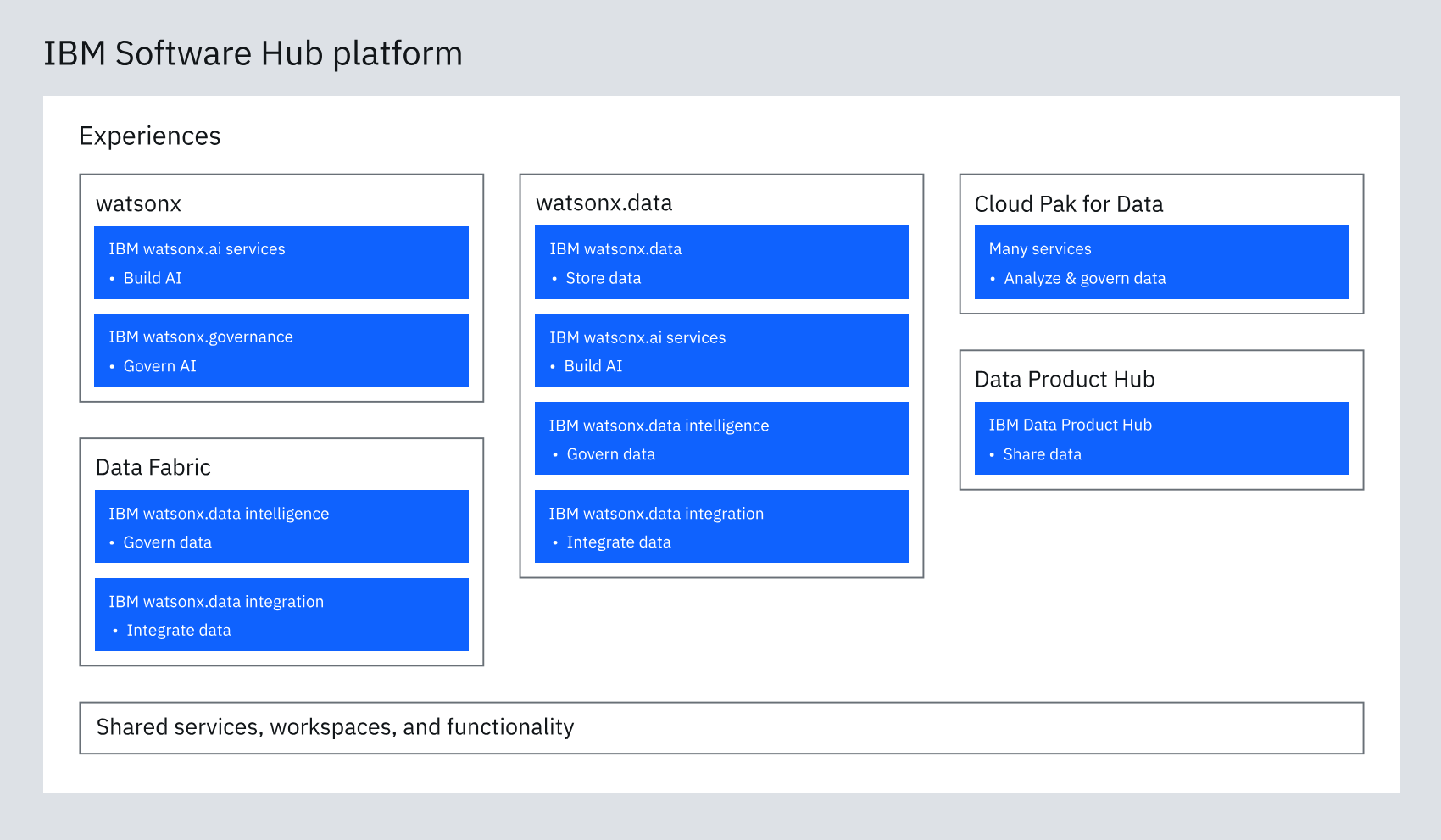 IBM Software Hub platform

Experiences

watsonx

IBM watsonx.ai services
• Build AI

IBM watsonx.governance
• Govern AI

Data Fabric

IBM watsonx.data intelligence
• Govern data

IBM watsonx.data integration
• Integrate data

watsonx.data

IBM watsonx.data
• Store data

IBM watsonx.ai services
• Build AI

IBM watsonx.data intelligence
• Govern data

IBM watsonx.data integration
• Integrate data

Cloud Pak for Data

Many services
• Analyze & govern data

Data Product Hub

IBM Data Product Hub
• Share data

Shared services, workspaces, and functionality